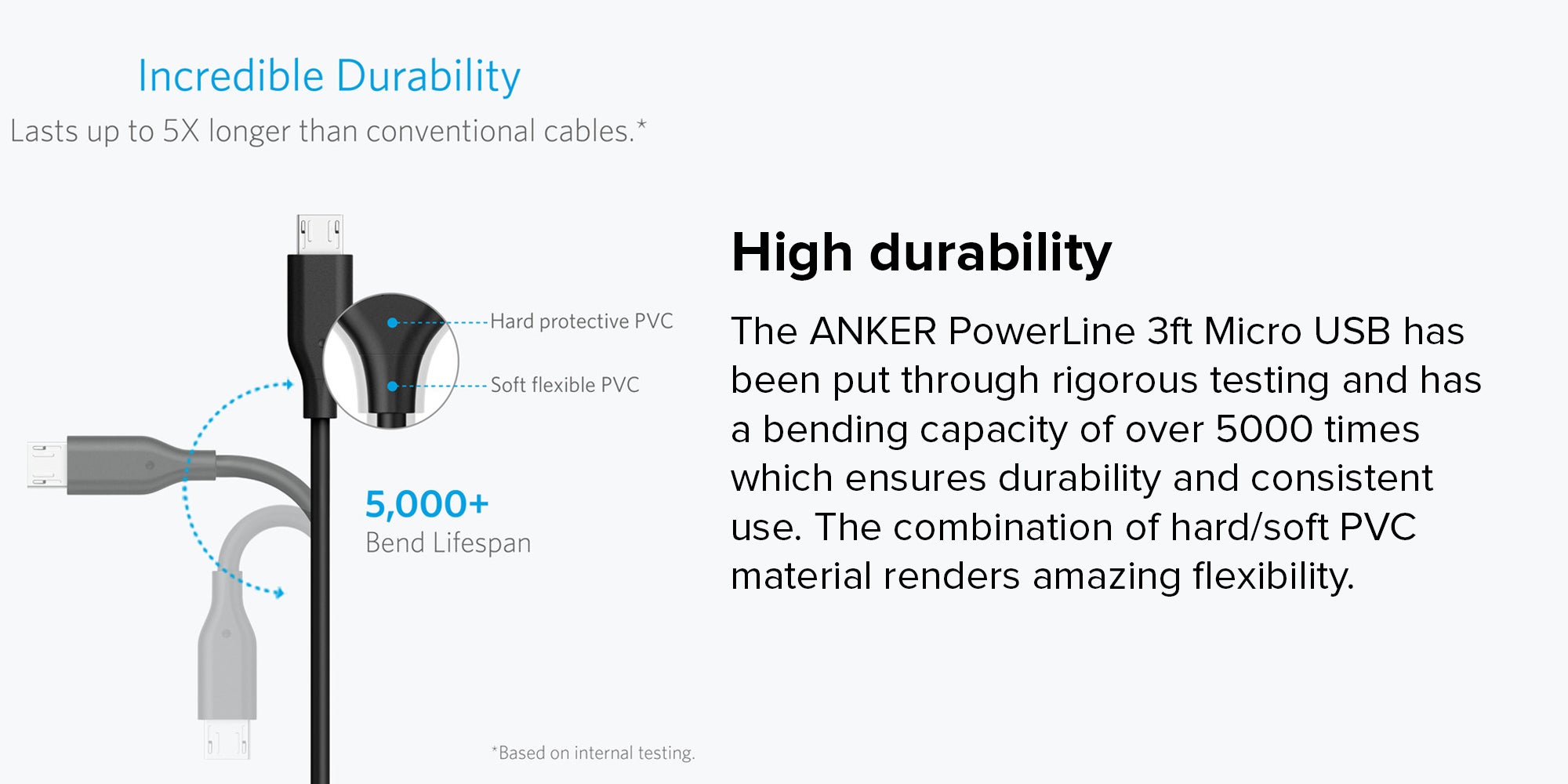 Incredible Durability
Lasts up to 5X longer than conventional cables.*

Hard protective PVC
Soft flexible PVC

5,000+
Bend Lifespan

*Based on internal testing.

High durability

The ANKER PowerLine 3ft Micro USB has been put through rigorous testing and has a bending capacity of over 5000 times which ensures durability and consistent use. The combination of hard/soft PVC material renders amazing flexibility.